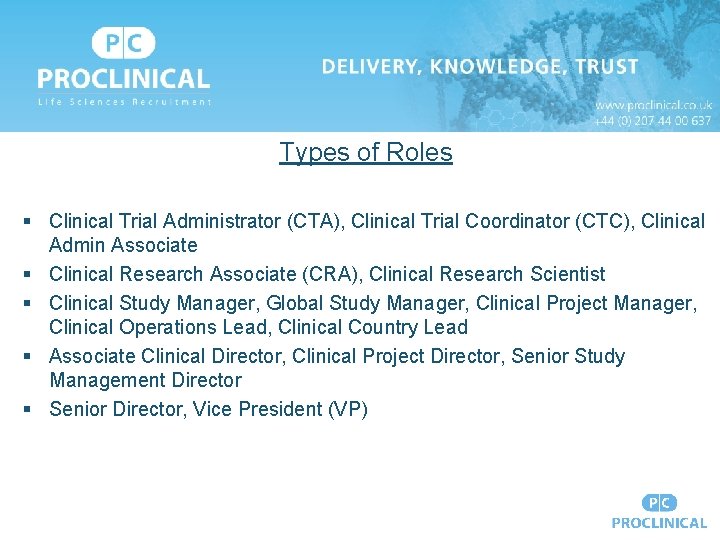 PC
PROCLINICAL
Life Sciences Recruitment

DELIVERY, KNOWLEDGE, TRUST

www.proclinical.co.uk
+44 (0) 207 44 00 637

Types of Roles

▪ Clinical Trial Administrator (CTA), Clinical Trial Coordinator (CTC), Clinical Admin Associate
▪ Clinical Research Associate (CRA), Clinical Research Scientist
▪ Clinical Study Manager, Global Study Manager, Clinical Project Manager, Clinical Operations Lead, Clinical Country Lead
▪ Associate Clinical Director, Clinical Project Director, Senior Study Management Director
▪ Senior Director, Vice President (VP)

PC
PROCLINICAL